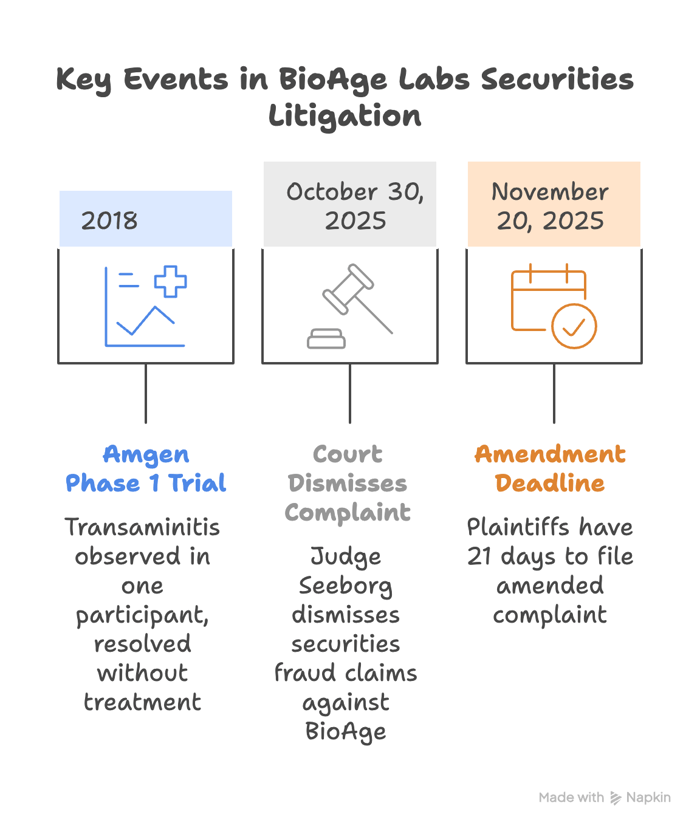 Key Events in BioAge Labs Securities Litigation

2018

Amgen Phase 1 Trial

Transaminitis observed in one participant, resolved without treatment

October 30, 2025

Court Dismisses Complaint

Judge Seeborg dismisses securities fraud claims against BioAge

November 20, 2025

Amendment Deadline

Plaintiffs have 21 days to file amended complaint

Made with Napkin